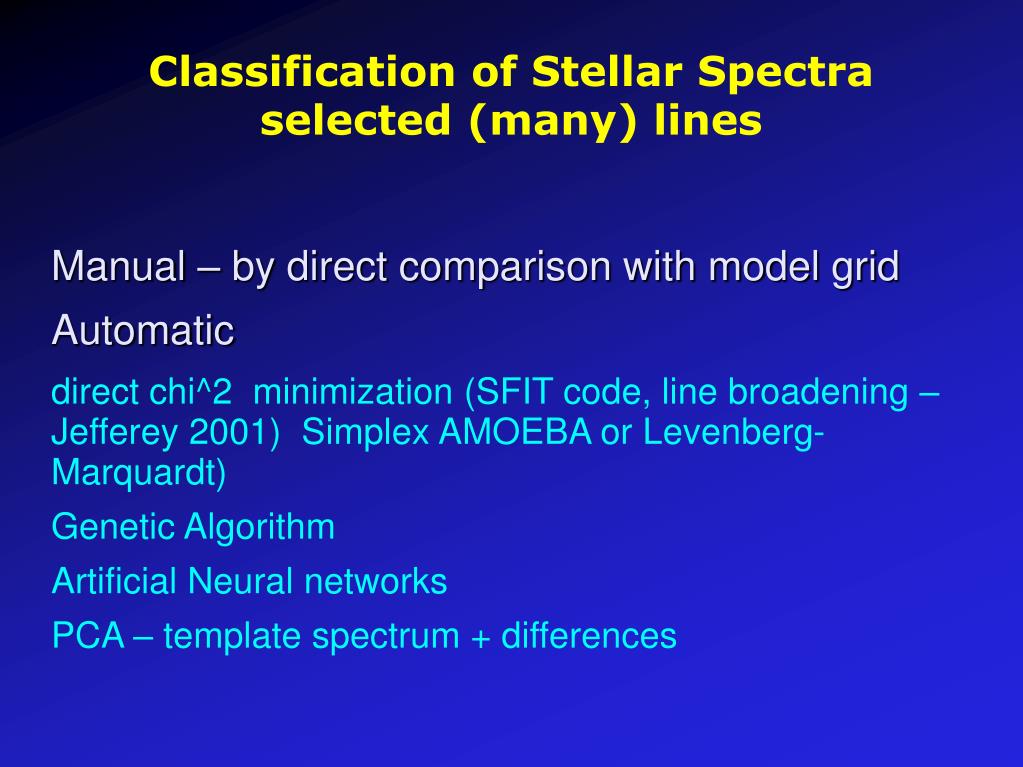 Classification of Stellar Spectra selected (many) lines

Manual – by direct comparison with model grid

Automatic

direct chi^2 minimization (SFIT code, line broadening – Jefferey 2001) Simplex AMOEBA or Levenberg-Marquardt)

Genetic Algorithm

Artificial Neural networks

PCA – template spectrum + differences